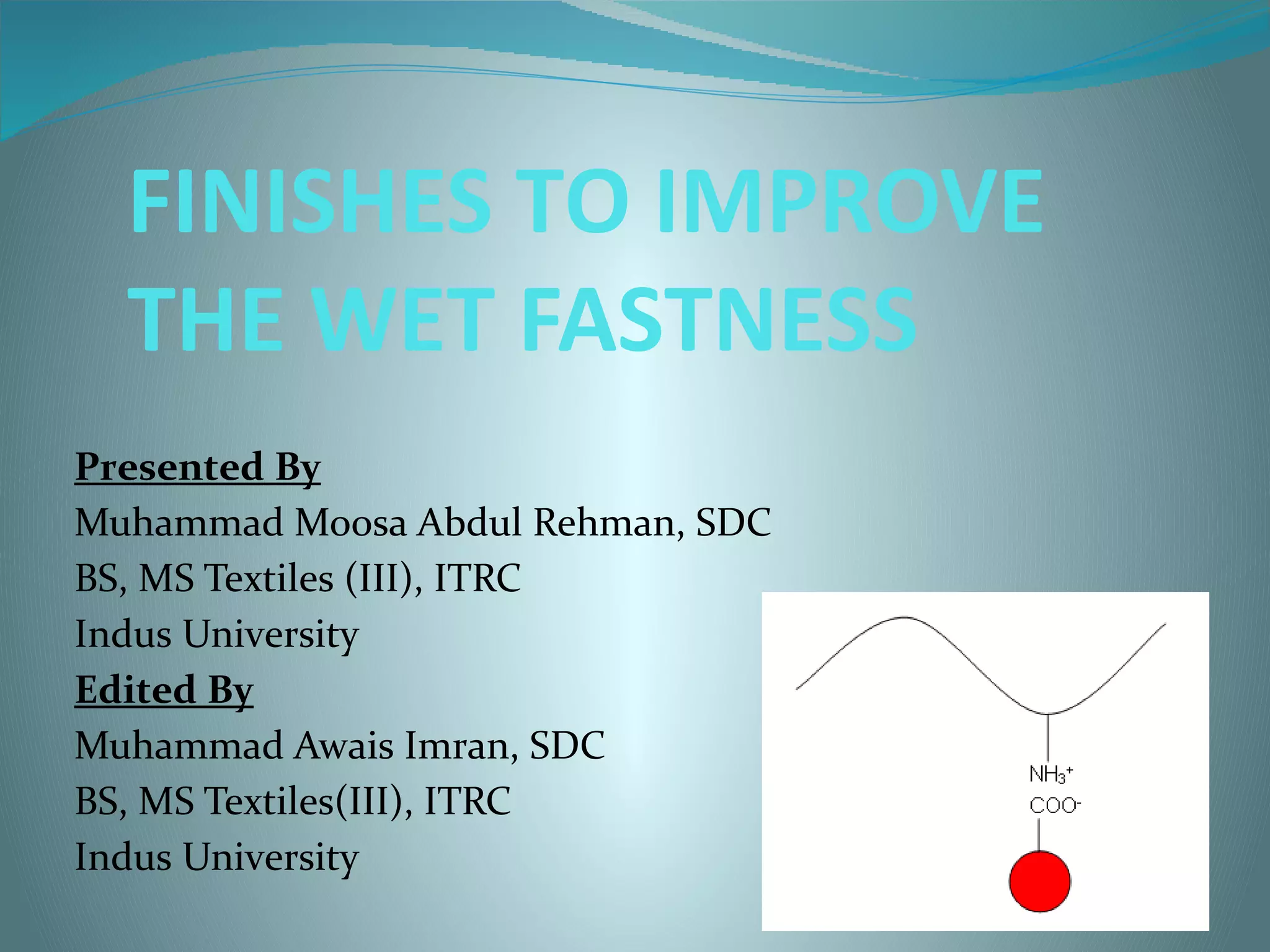 FINISHES TO IMPROVE THE WET FASTNESS

Presented By
Muhammad Moosa Abdul Rehman, SDC
BS, MS Textiles (III), ITRC
Indus University
Edited By
Muhammad Awais Imran, SDC
BS, MS Textiles(III), ITRC
Indus University

$NH_3^+$
$COO^-$